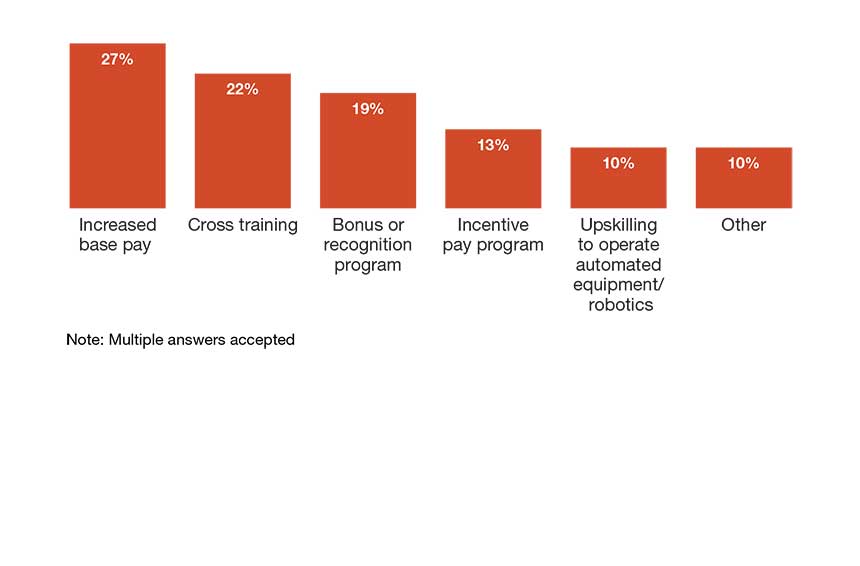 27%
22%
19%
13%
10%
10%

Increased base pay
Cross training
Bonus or recognition program
Incentive pay program
Upskilling to operate automated equipment/ robotics
Other

Note: Multiple answers accepted